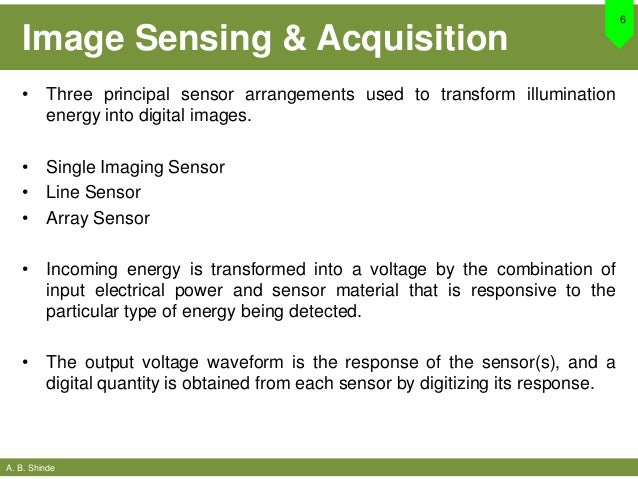 Image Sensing & Acquisition

6

• Three principal sensor arrangements used to transform illumination energy into digital images.

• Single Imaging Sensor
• Line Sensor
• Array Sensor

• Incoming energy is transformed into a voltage by the combination of input electrical power and sensor material that is responsive to the particular type of energy being detected.

• The output voltage waveform is the response of the sensor(s), and a digital quantity is obtained from each sensor by digitizing its response.

A. B. Shinde